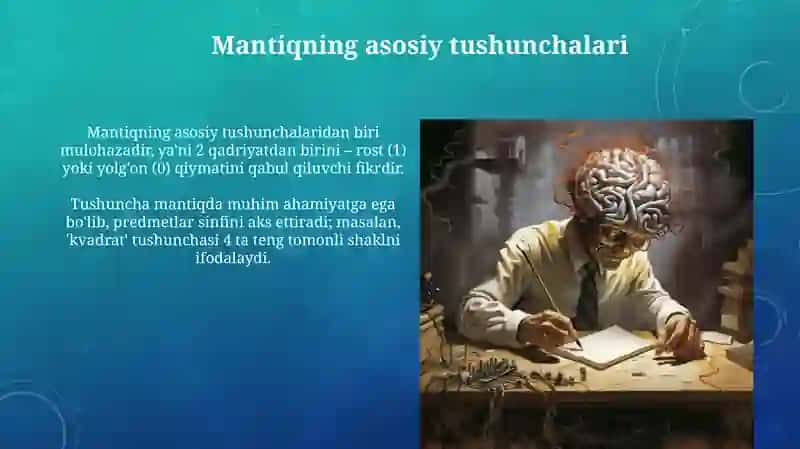 Mantiqning asosiy tushunchalari

Mantiqning asosiy tushunchalaridan biri mulohazadir, ya'ni 2 qadriyatdan birini – rost (1) yoki yolg'on (0) qiymatini qabul qiluvchi fikrdir.

Tushuncha mantiqda muhim ahamiyatga ega bo'lib, predmetlar sinfini aks ettiradi; masalan, 'kvadrat' tushunchasi 4 ta teng tomonli shaklni ifodalaydi.